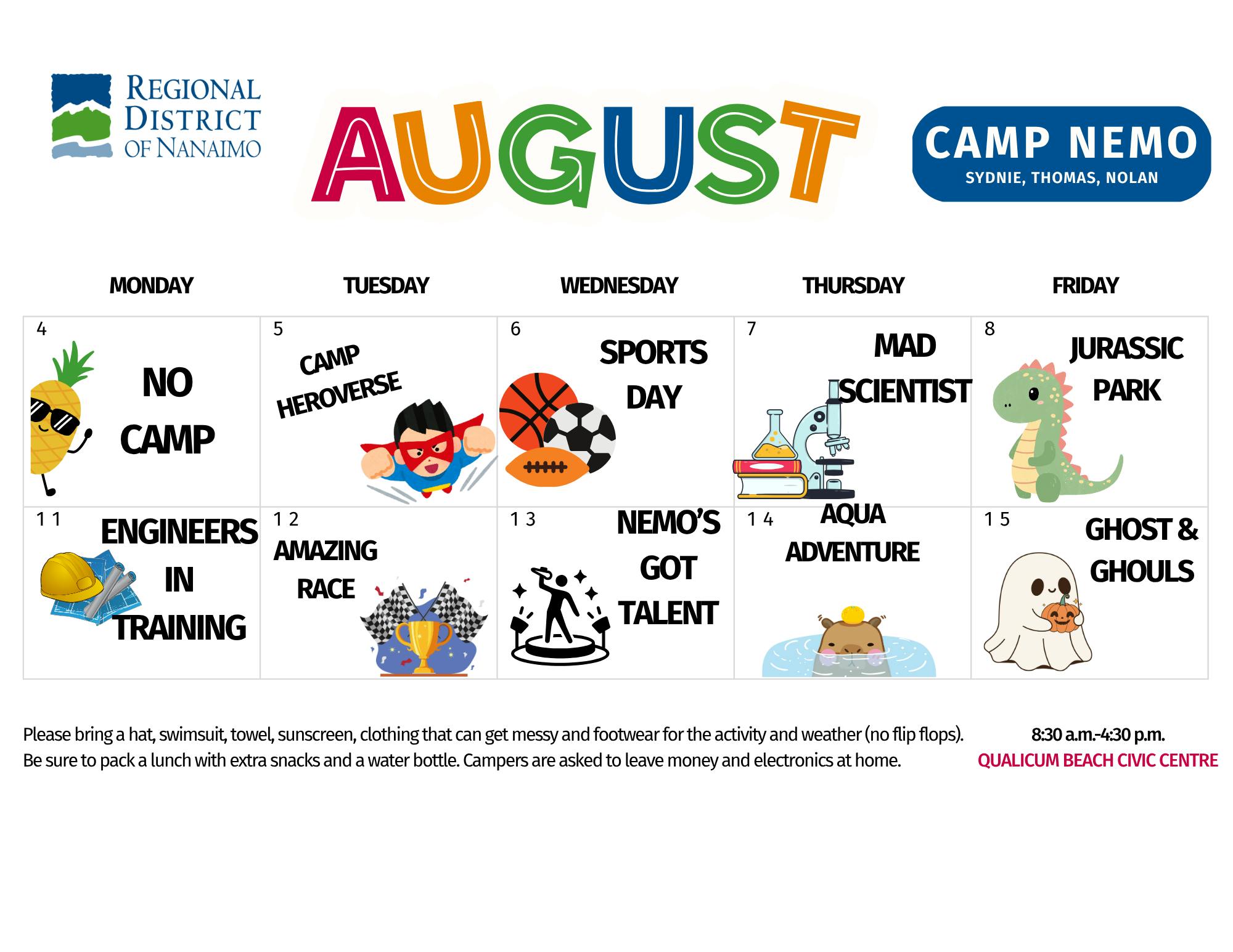 REGIONAL DISTRICT OF NANAIMO

AUGUST

CAMP NEMO
SYDNIE, THOMAS, NOLAN

| MONDAY | TUESDAY | WEDNESDAY | THURSDAY | FRIDAY |
|---|---|---|---|---|
| 4 NO CAMP | 5 CAMP HEROVERSE | 6 SPORTS DAY | 7 MAD SCIENTIST | 8 JURASSIC PARK |
| 11 ENGINEERS IN TRAINING | 12 AMAZING RACE | 13 NEMO'S GOT TALENT | 14 AQUA ADVENTURE | 15 GHOST & GHOULS |

Please bring a hat, swimsuit, towel, sunscreen, clothing that can get messy and footwear for the activity and weather (no flip flops). Be sure to pack a lunch with extra snacks and a water bottle. Campers are asked to leave money and electronics at home.

8:30 a.m.-4:30 p.m.
QUALICUM BEACH CIVIC CENTRE